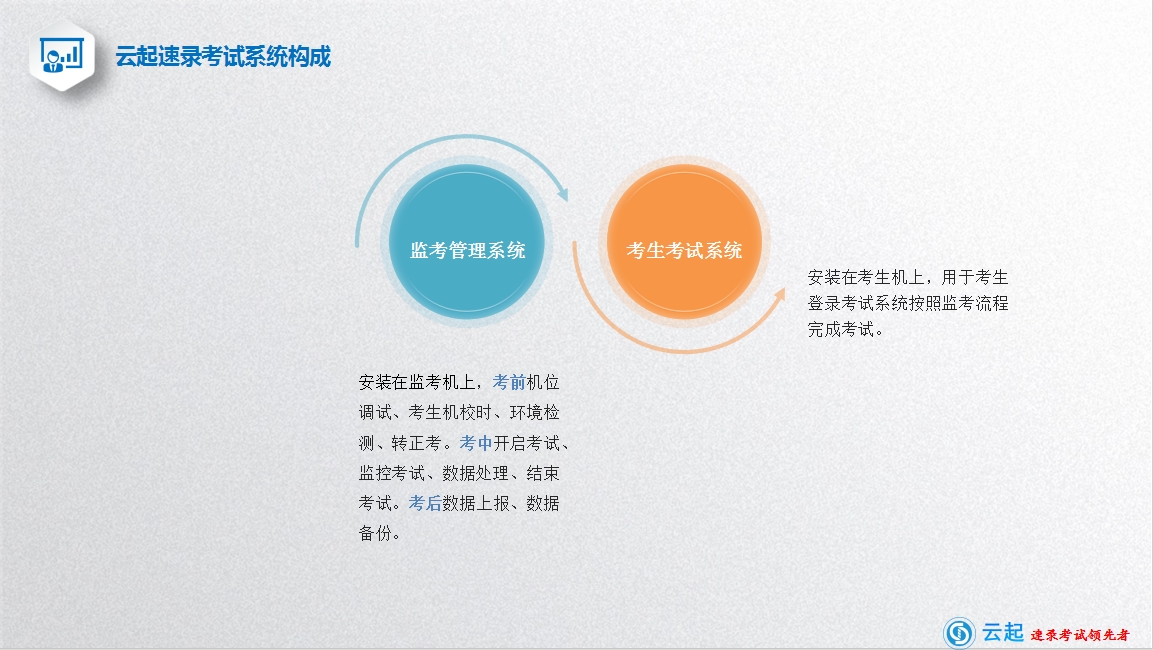 云起速录考试系统构成

监考管理系统

考生考试系统

安装在考生机上，用于考生登录考试系统按照监考流程完成考试。

安装在监考机上，考前机位调试、考生机校时、环境检测、转正考。考中开启考试、监控考试、数据处理、结束考试。考后数据上报、数据备份。

云起 速录考试领先者